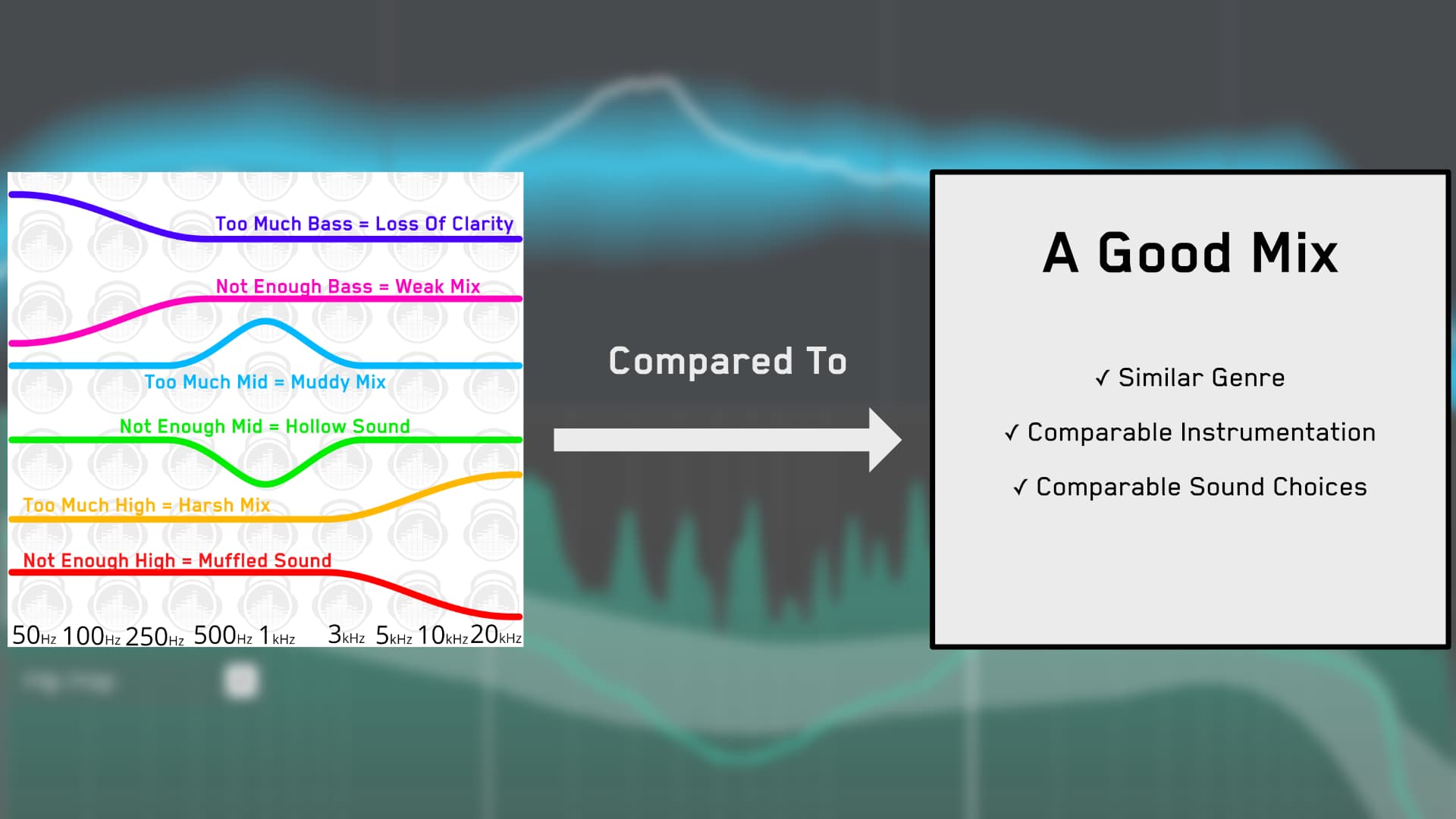 Too Much Bass = Loss Of Clarity

Not Enough Bass = Weak Mix

Too Much Mid = Muddy Mix

Not Enough Mid = Hollow Sound

Too Much High = Harsh Mix

Not Enough High = Muffled Sound

50Hz 100Hz 250Hz 500Hz 1kHz 3kHz 5kHz 10kHz 20kHz

Compared To

A Good Mix

✓ Similar Genre

✓ Comparable Instrumentation

✓ Comparable Sound Choices